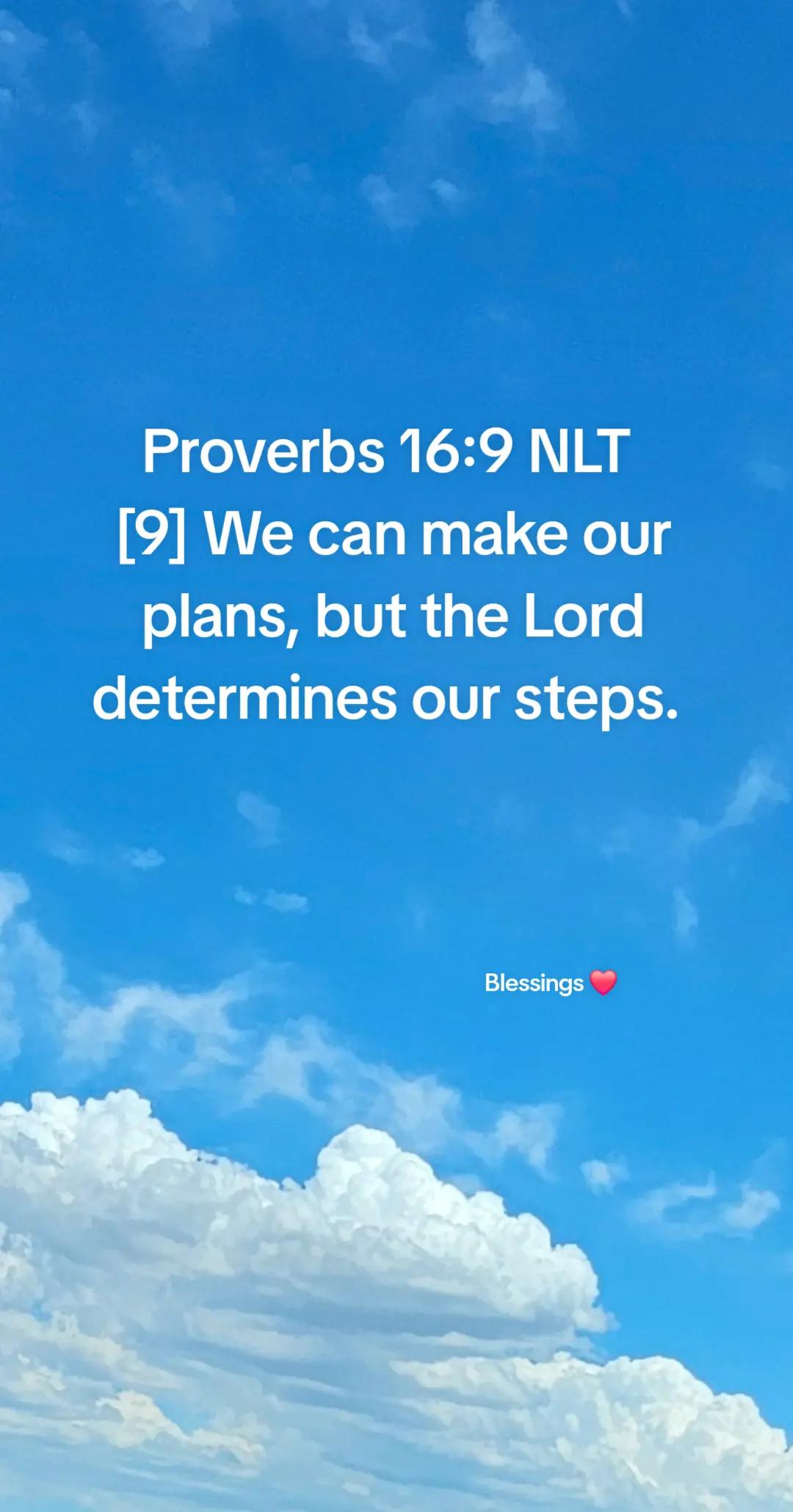 Proverbs 16:9 NLT
[9] We can make our plans, but the Lord determines our steps.

Blessings ❤️